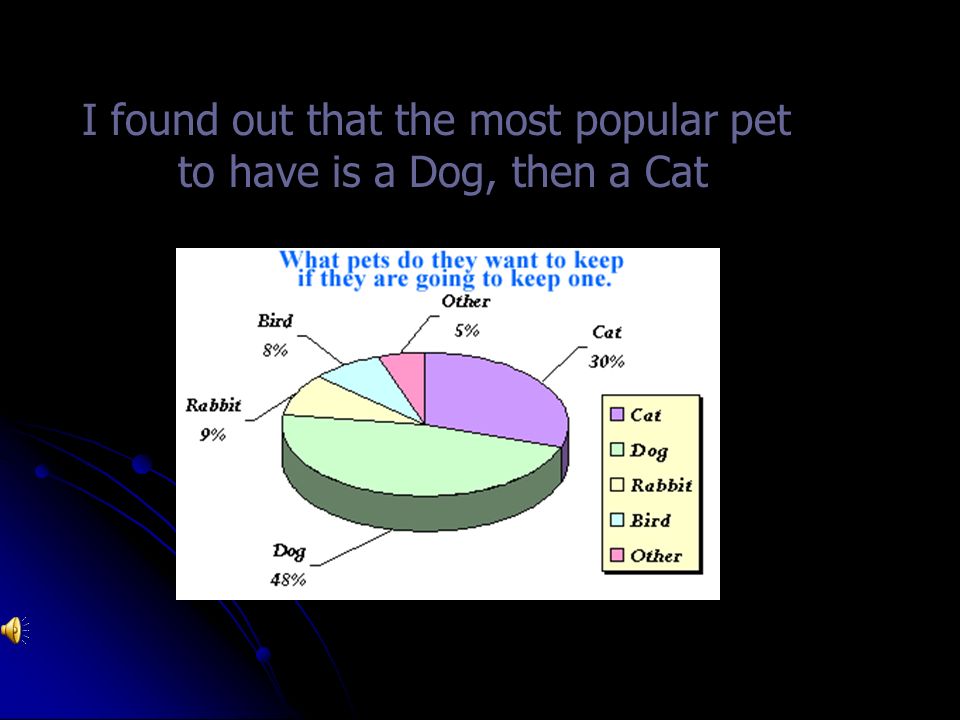 I found out that the most popular pet to have is a Dog, then a Cat

What pets do they want to keep if they are going to keep one.

Other
5%

Bird
8%

Cat
30%

Rabbit
9%

Dog
48%

Cat
Dog
Rabbit
Bird
Other